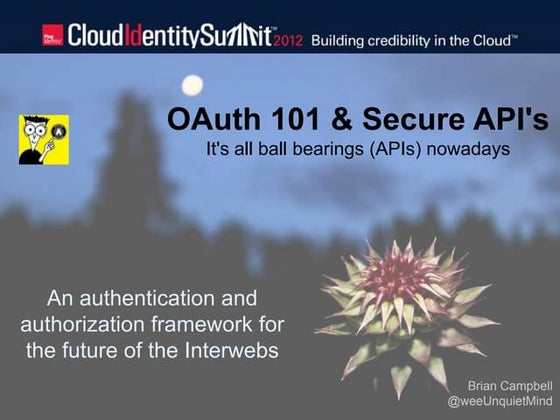 Ping Identity CloudIdentitySummit™ 2012 Building credibility in the Cloud™

OAuth 101 & Secure API's

It's all ball bearings (APIs) nowadays

An authentication and authorization framework for the future of the Interwebs

Brian Campbell
@weeUnquietMind